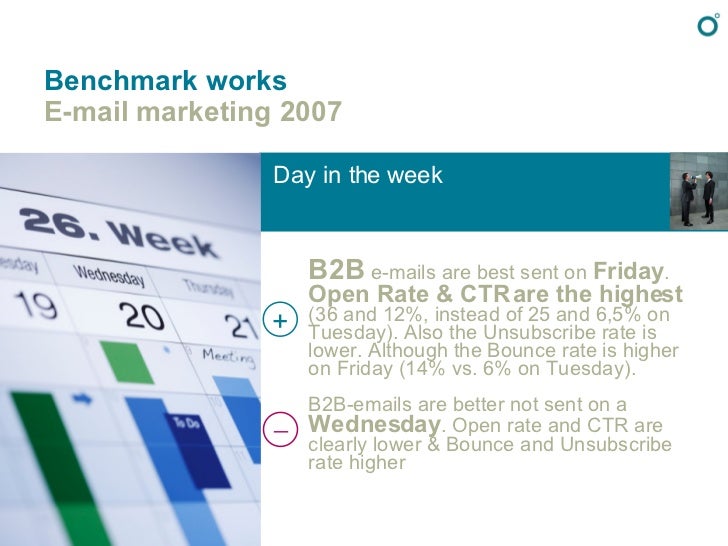 Benchmark works
E-mail marketing 2007

26. Week

esday Wednesday Thursday

19 20 21

Meeting

To Do

Day in the week

+

B2B e-mails are best sent on Friday. Open Rate & CTR are the highest (36 and 12%, instead of 25 and 6,5% on Tuesday). Also the Unsubscribe rate is lower. Although the Bounce rate is higher on Friday (14% vs. 6% on Tuesday).

–

B2B-emails are better not sent on a Wednesday. Open rate and CTR are clearly lower & Bounce and Unsubscribe rate higher